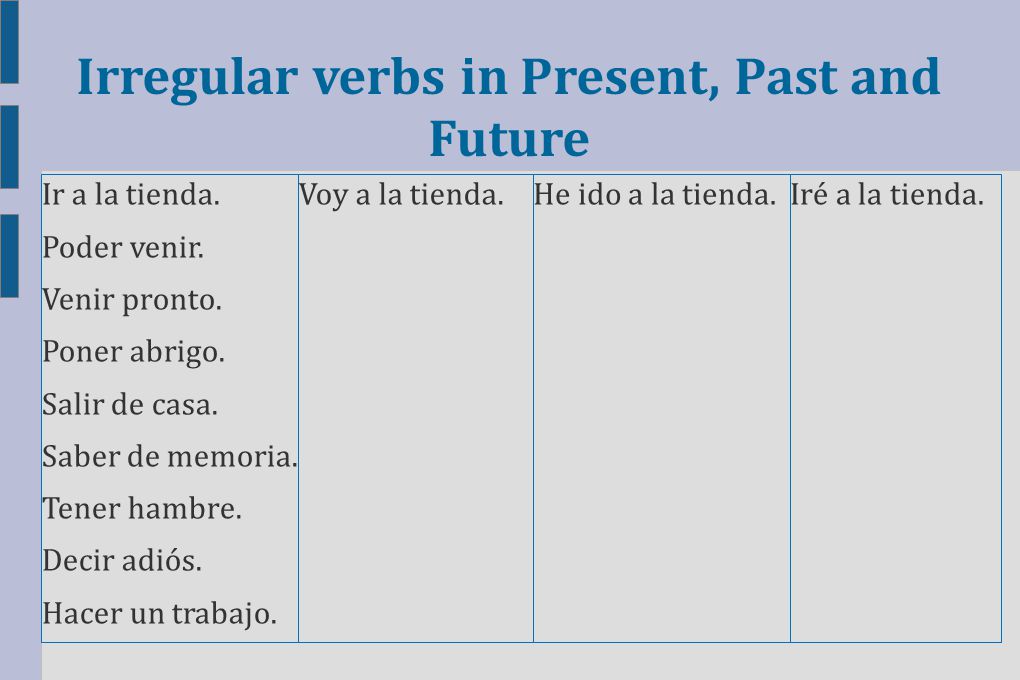 Irregular verbs in Present, Past and Future

| | | | |
|---|---|---|---|
| Ir a la tienda. | Voy a la tienda. | He ido a la tienda. | Iré a la tienda. |
| Poder venir. | | | |
| Venir pronto. | | | |
| Poner abrigo. | | | |
| Salir de casa. | | | |
| Saber de memoria. | | | |
| Tener hambre. | | | |
| Decir adiós. | | | |
| Hacer un trabajo. | | | |